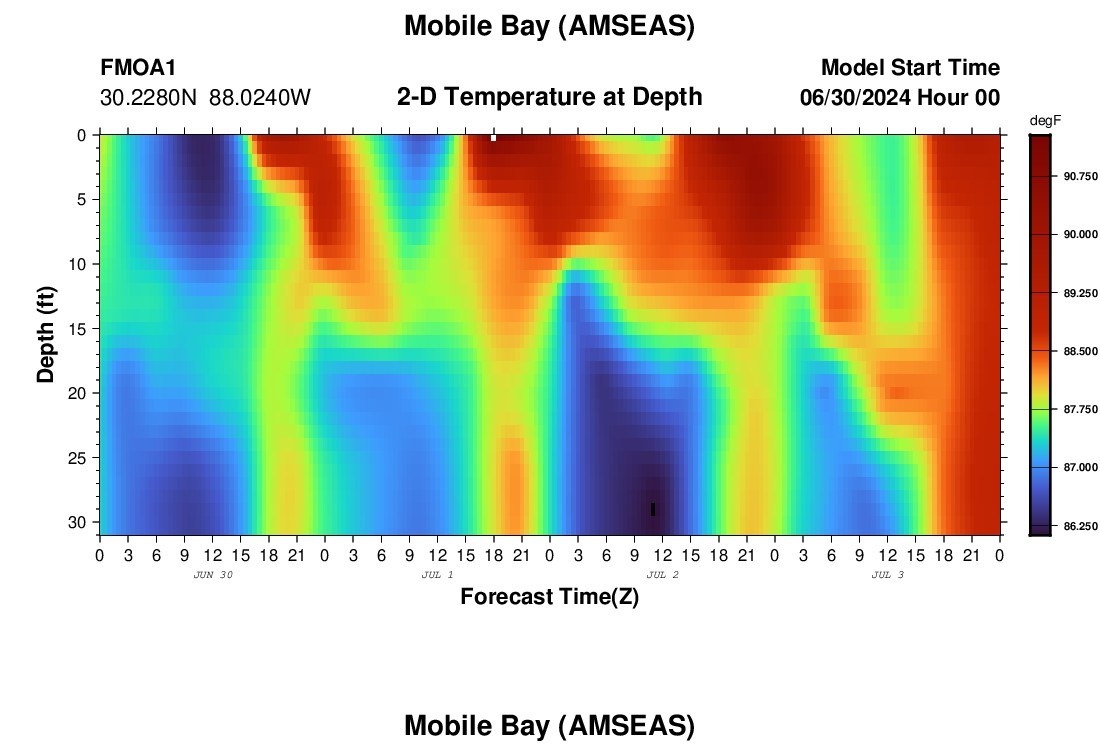 Mobile Bay (AMSEAS)

FMOA1
30.2280N 88.0240W

2-D Temperature at Depth

Model Start Time
06/30/2024 Hour 00

degF
90.750
90.000
89.250
88.500
87.750
87.000
86.250

Depth (ft)
0
5
10
15
20
25
30

0 3 6 9 12 15 18 21 0 3 6 9 12 15 18 21 0 3 6 9 12 15 18 21 0 3 6 9 12 15 18 21 0
JUN 30
JUL 1
JUL 2
JUL 3
Forecast Time(Z)

Mobile Bay (AMSEAS)